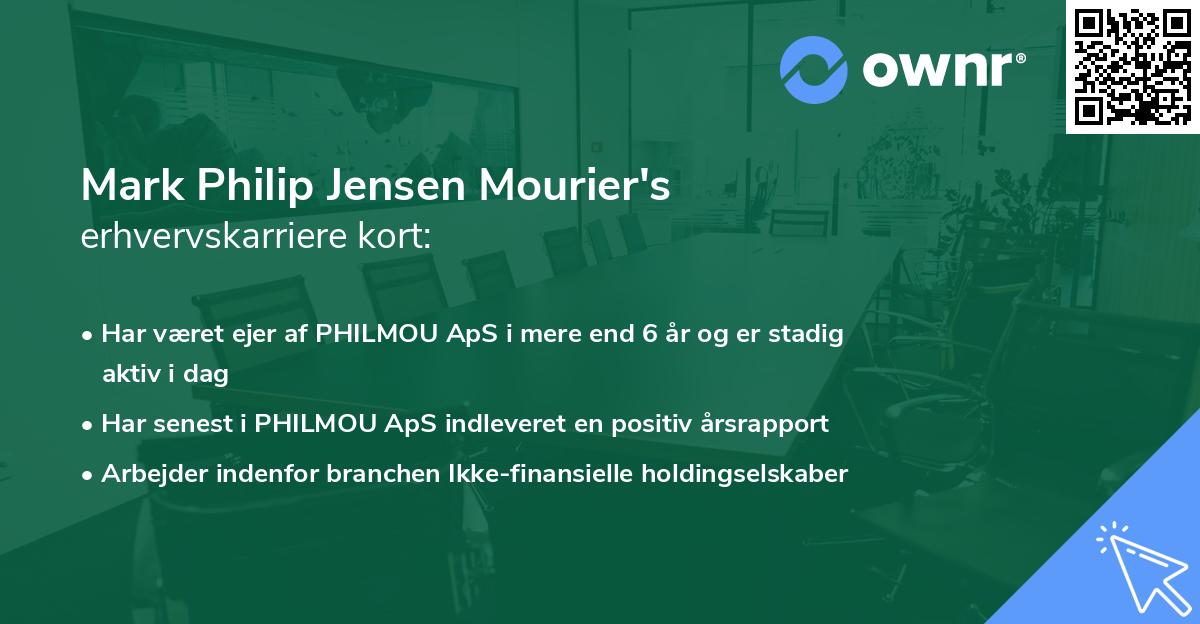 ownr®

Mark Philip Jensen Mourier's
erhvervskarriere kort:

• Har været ejer af PHILMOU ApS i mere end 6 år og er stadig aktiv i dag
• Har senest i PHILMOU ApS indleveret en positiv årsrapport
• Arbejder indenfor branchen Ikke-finansielle holdingselskaber